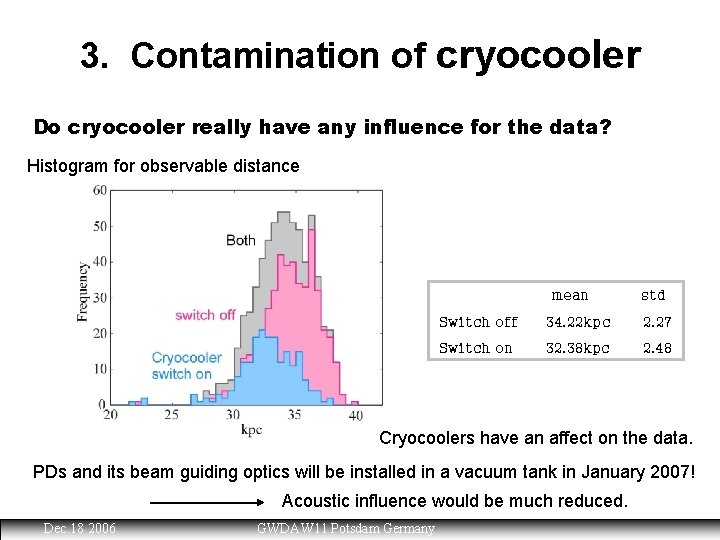 3. Contamination of cryocooler

Do cryocooler really have any influence for the data?

Histogram for observable distance

60
50
40
30
20
10
0
Frequency
20 25 30 35 40
kpc
Both
switch off
Cryocooler switch on

| | mean | std |
|---|---|---|
| Switch off | 34.22kpc | 2.27 |
| Switch on | 32.38kpc | 2.48 |

Cryocoolers have an affect on the data.

PDs and its beam guiding optics will be installed in a vacuum tank in January 2007!

Acoustic influence would be much reduced.

Dec.18 2006 GWDAW11 Potsdam Germany